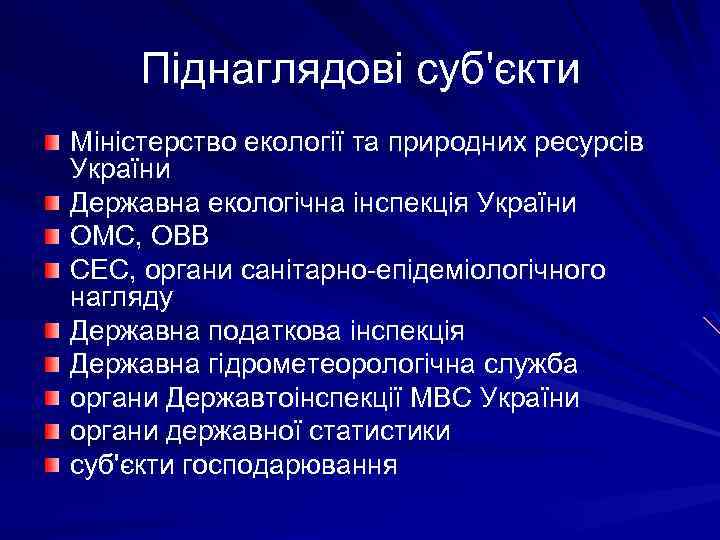 Піднаглядові суб'єкти

Міністерство екології та природних ресурсів України

Державна екологічна інспекція України

ОМС, ОВВ

СЕС, органи санітарно-епідеміологічного нагляду

Державна податкова інспекція

Державна гідрометеорологічна служба

органи Державтоінспекції МВС України

органи державної статистики

суб'єкти господарювання